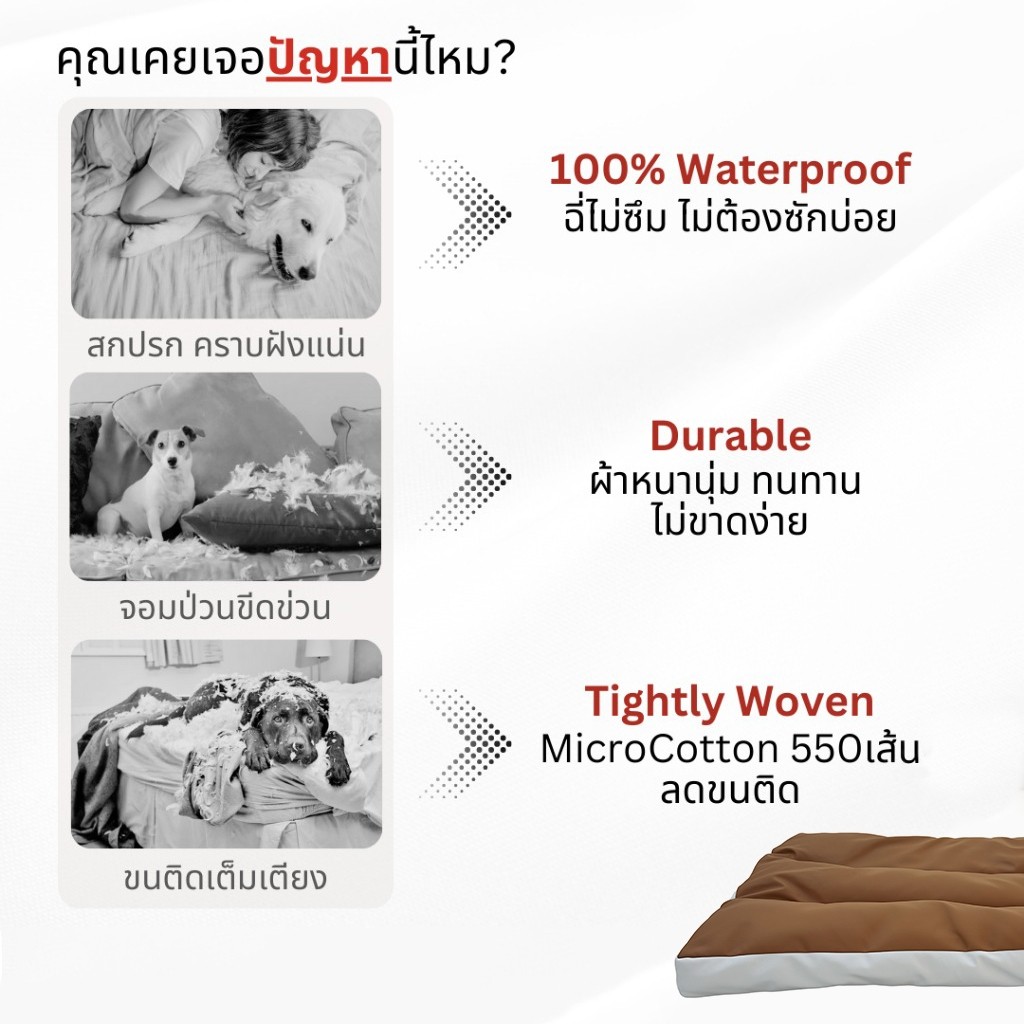 คุณเคยเจอปัญหานี้ไหม?

สกปรก คราบฝังแน่น

100% Waterproof
ฉี่ไม่ซึม ไม่ต้องซักบ่อย

จอมป่วนขีดข่วน

Durable
ผ้าหนานุ่ม ทนทาน ไม่ขาดง่าย

ขนติดเต็มเตียง

Tightly Woven
MicroCotton 550เส้น ลดขนติด